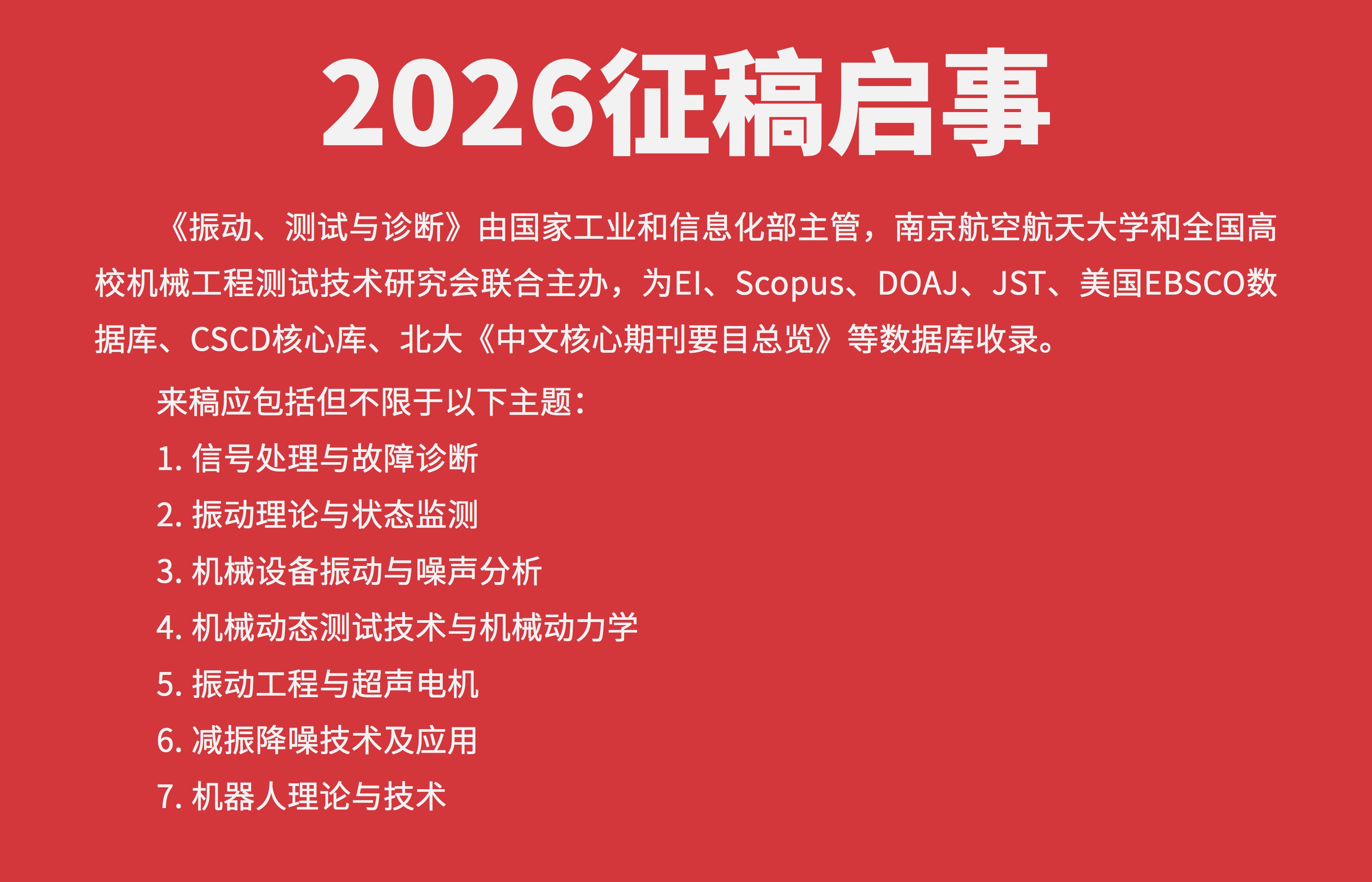 2026征稿启事

《振动、测试与诊断》由国家工业和信息化部主管，南京航空航天大学和全国高校机械工程测试技术研究会联合主办，为EI、Scopus、DOAJ、JST、美国EBSCO数据库、CSCD核心库、北大《中文核心期刊要目总览》等数据库收录。

来稿应包括但不限于以下主题：

1. 信号处理与故障诊断

2. 振动理论与状态监测

3. 机械设备振动与噪声分析

4. 机械动态测试技术与机械动力学

5. 振动工程与超声电机

6. 减振降噪技术及应用

7. 机器人理论与技术